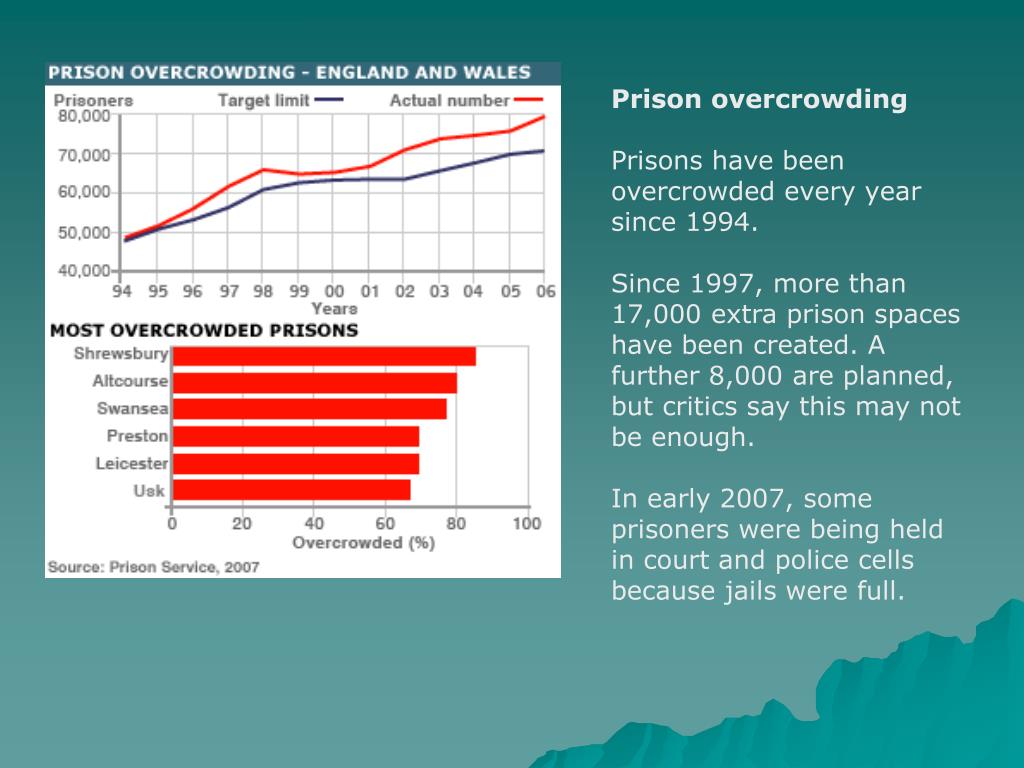 PRISON OVERCROWDING - ENGLAND AND WALES

Prisoners
Target limit
Actual number
80,000
70,000
60,000
50,000
40,000
94 95 96 97 98 99 00 01 02 03 04 05 06
Years

MOST OVERCROWDED PRISONS

Shrewsbury
Altcourse
Swansea
Preston
Leicester
Usk
0 20 40 60 80 100
Overcrowded (%)

Source: Prison Service, 2007

Prison overcrowding

Prisons have been overcrowded every year since 1994.

Since 1997, more than 17,000 extra prison spaces have been created. A further 8,000 are planned, but critics say this may not be enough.

In early 2007, some prisoners were being held in court and police cells because jails were full.